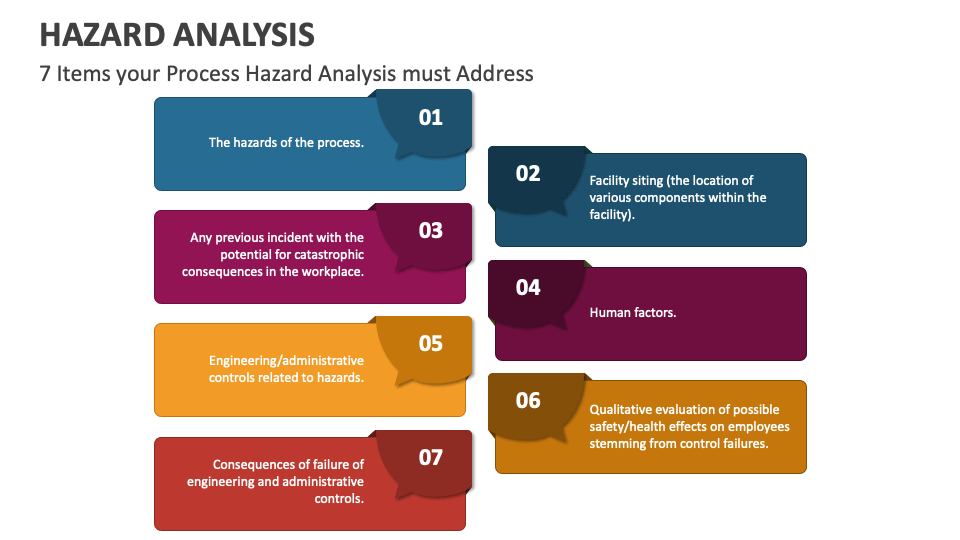 HAZARD ANALYSIS

7 Items your Process Hazard Analysis must Address

01

The hazards of the process.

02

Facility siting (the location of various components within the facility).

03

Any previous incident with the potential for catastrophic consequences in the workplace.

04

Human factors.

05

Engineering/administrative controls related to hazards.

06

Qualitative evaluation of possible safety/health effects on employees stemming from control failures.

07

Consequences of failure of engineering and administrative controls.